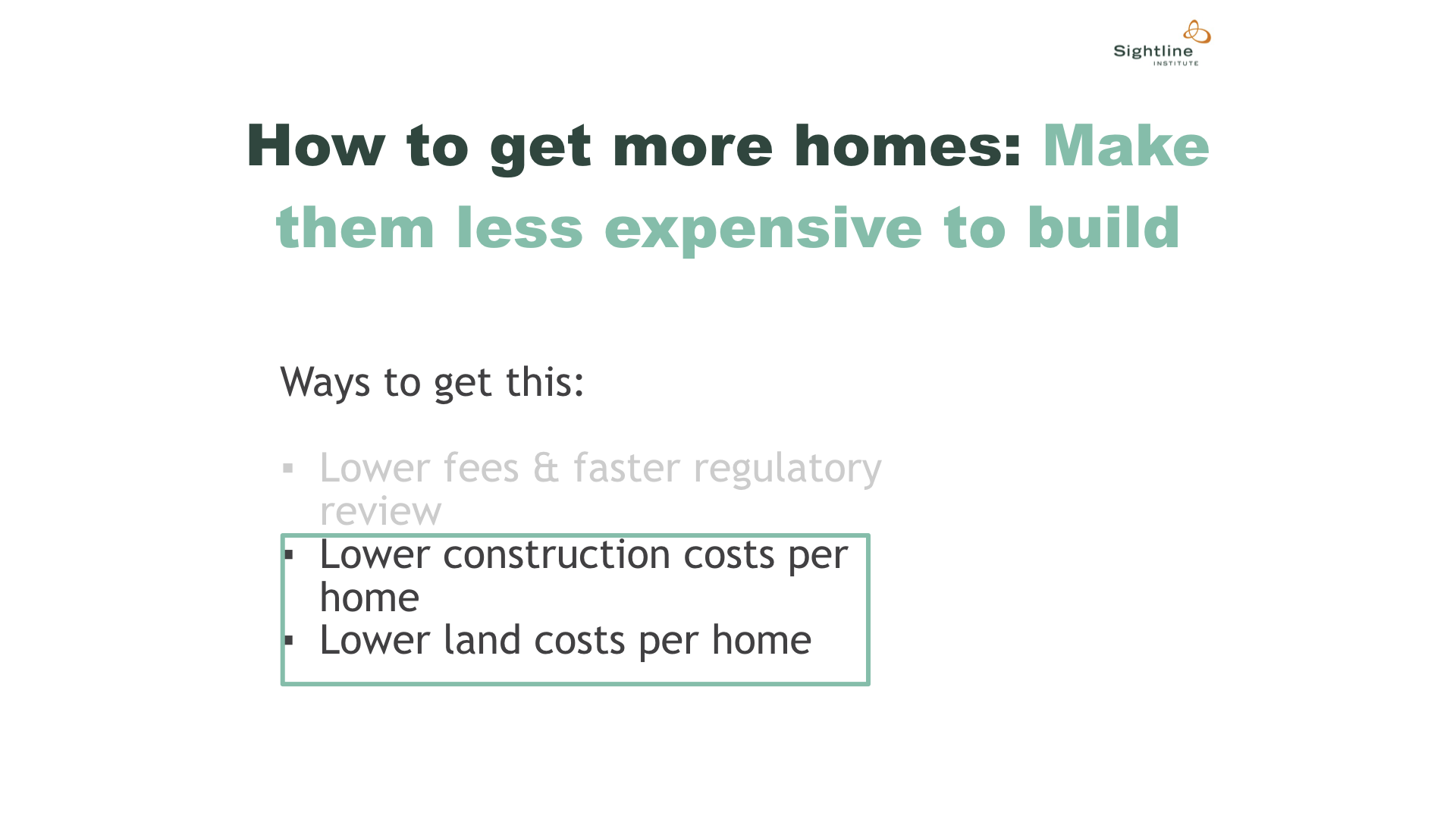 Sightline INSTITUTE

How to get more homes: Make them less expensive to build

Ways to get this:

▪ Lower fees & faster regulatory review
▪ Lower construction costs per home
▪ Lower land costs per home